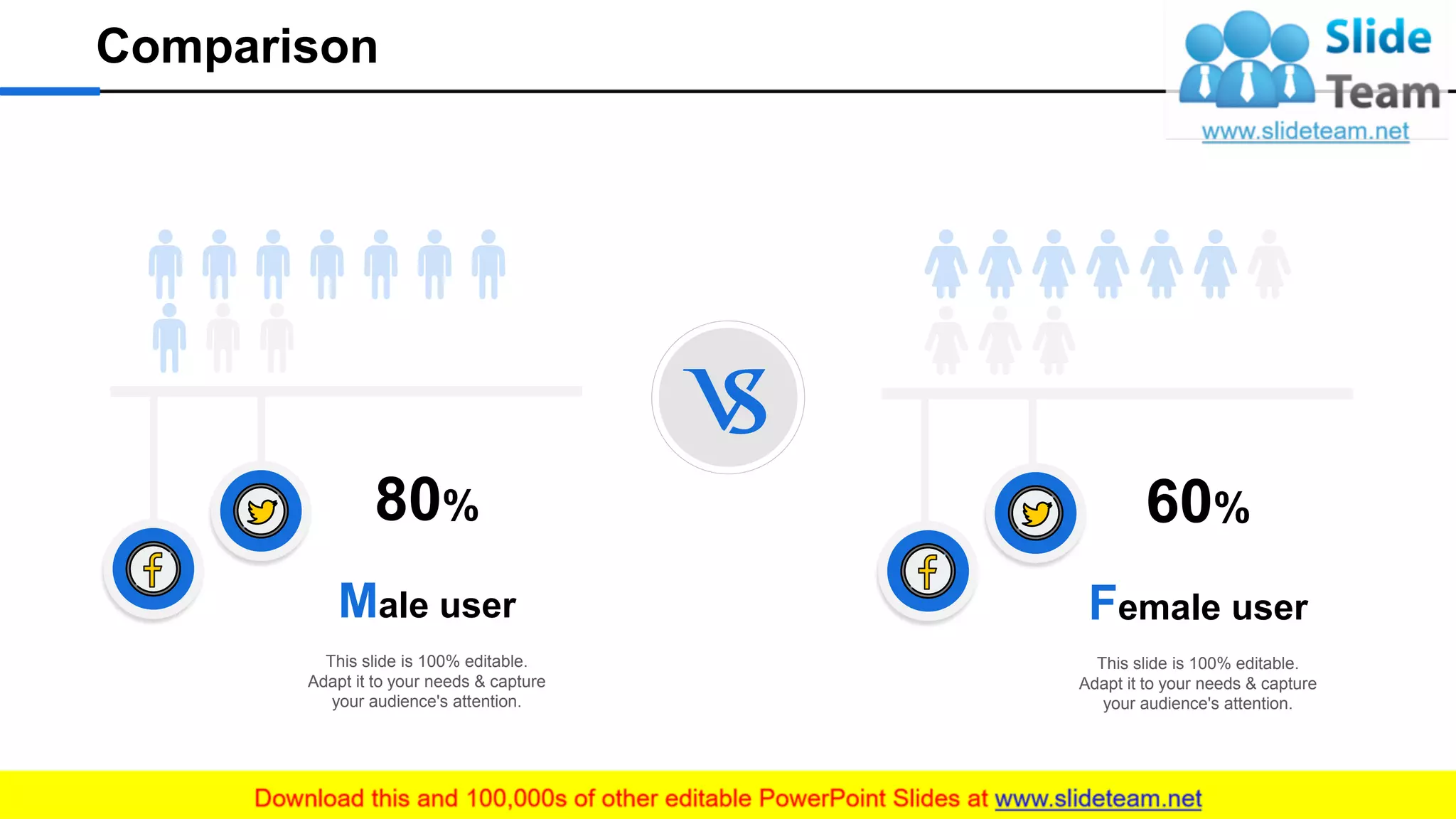 Comparison

Slide Team
www.slideteam.net

VS

80%

Male user

This slide is 100% editable. Adapt it to your needs & capture your audience's attention.

60%

Female user

This slide is 100% editable. Adapt it to your needs & capture your audience's attention.

Download this and 100,000s of other editable PowerPoint Slides at www.slideteam.net